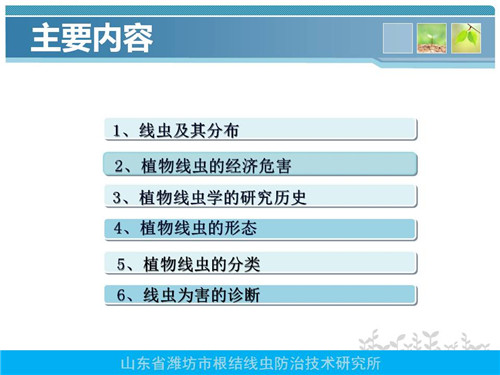 主要内容

1、线虫及其分布

2、植物线虫的经济危害

3、植物线虫学的研究历史

4、植物线虫的形态

5、植物线虫的分类

6、线虫为害的诊断

山东省潍坊市根结线虫防治技术研究所